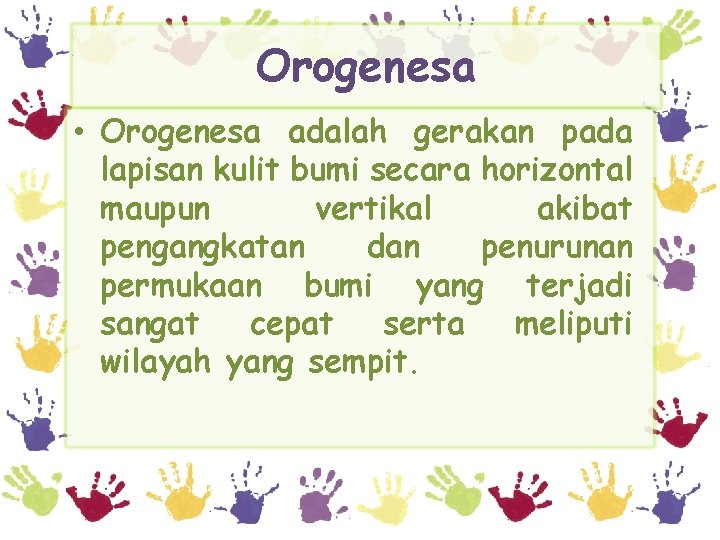 Orogenesa

• Orogenesa adalah gerakan pada lapisan kulit bumi secara horizontal maupun vertikal akibat pengangkatan dan penurunan permukaan bumi yang terjadi sangat cepat serta meliputi wilayah yang sempit.